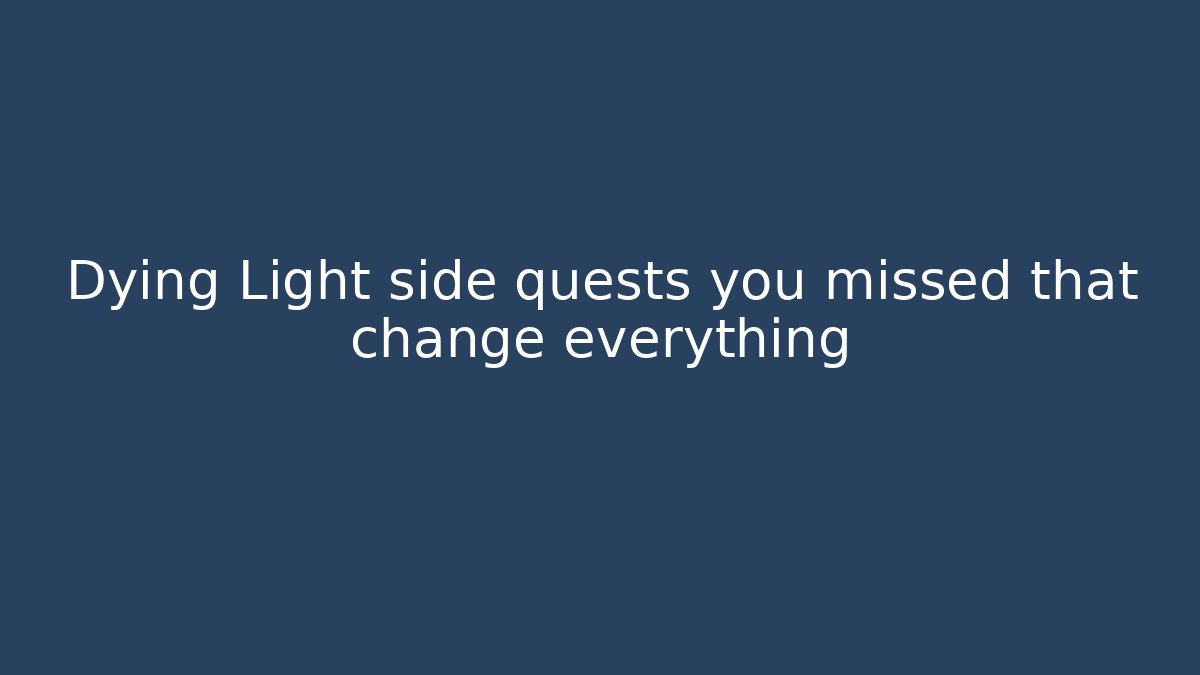 Dying Light side quests you missed that change everything